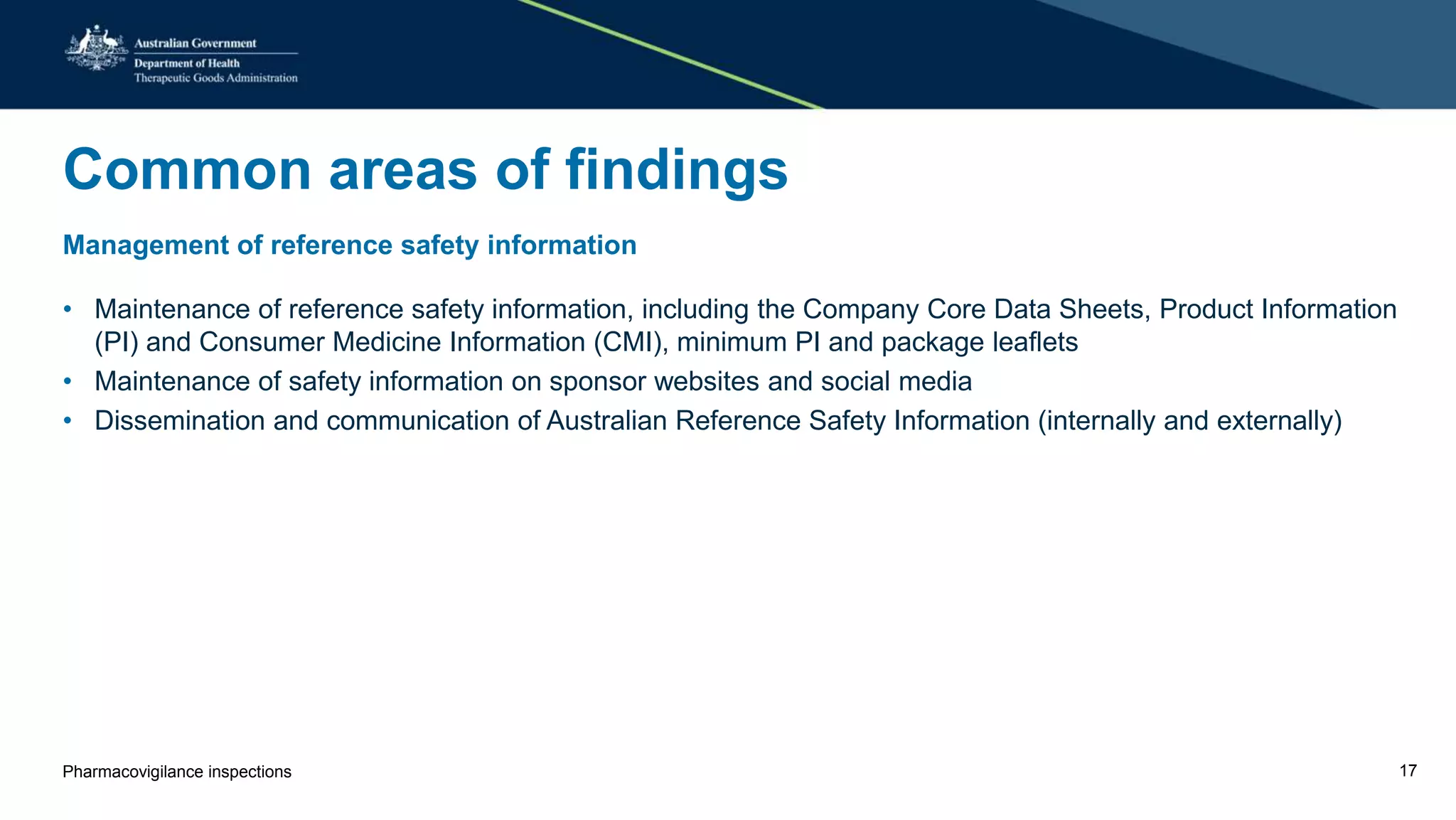 Australian Government
Department of Health
Therapeutic Goods Administration

Common areas of findings

Management of reference safety information

• Maintenance of reference safety information, including the Company Core Data Sheets, Product Information (PI) and Consumer Medicine Information (CMI), minimum PI and package leaflets
• Maintenance of safety information on sponsor websites and social media
• Dissemination and communication of Australian Reference Safety Information (internally and externally)

Pharmacovigilance inspections

17